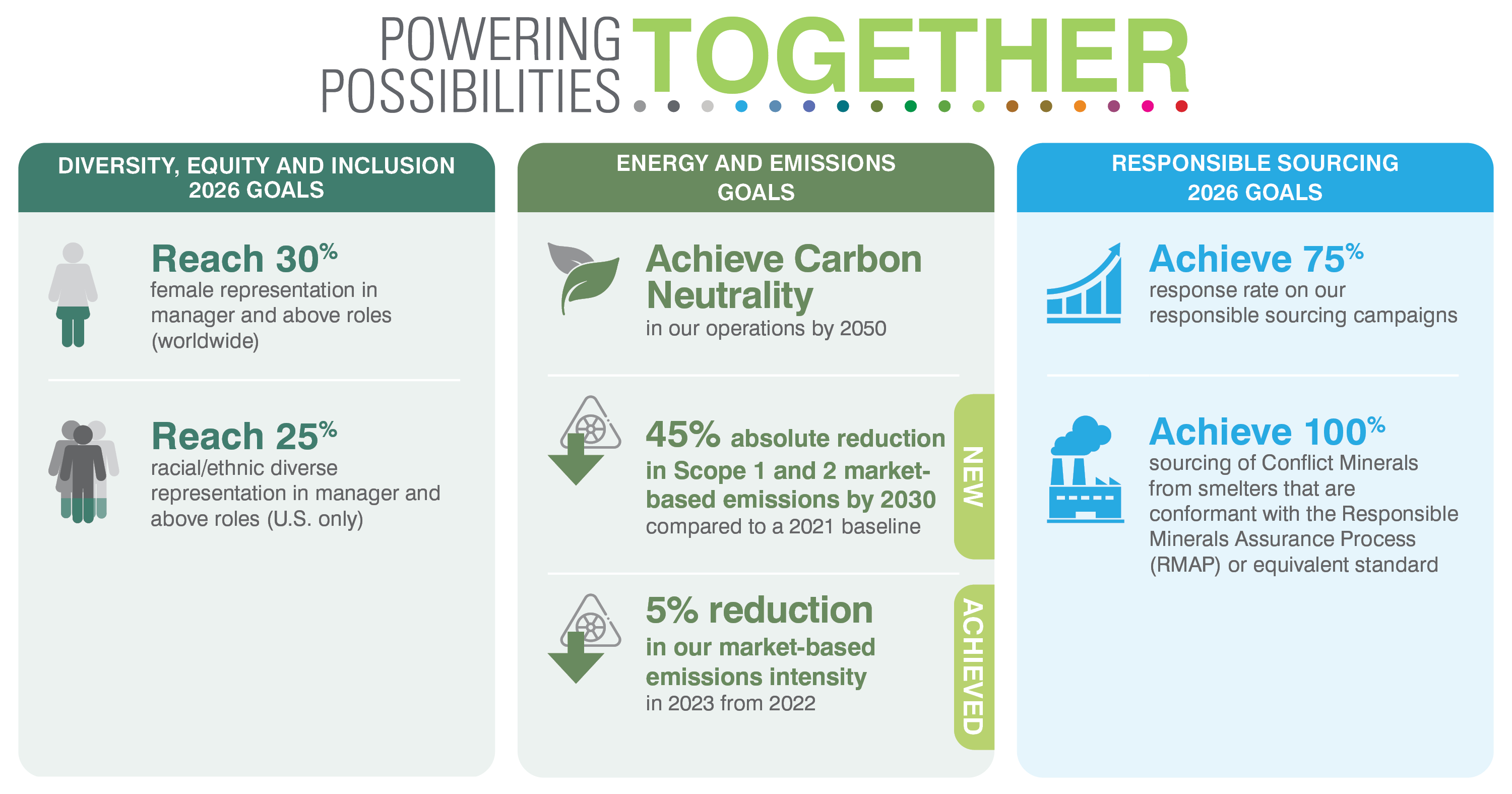 POWERING POSSIBILITIES TOGETHER

DIVERSITY, EQUITY AND INCLUSION 2026 GOALS

Reach 30% female representation in manager and above roles (worldwide)

Reach 25% racial/ethnic diverse representation in manager and above roles (U.S. only)

ENERGY AND EMISSIONS GOALS

Achieve Carbon Neutrality in our operations by 2050

45% absolute reduction in Scope 1 and 2 market-based emissions by 2030 compared to a 2021 baseline

NEW

5% reduction in our market-based emissions intensity in 2023 from 2022

ACHIEVED

RESPONSIBLE SOURCING 2026 GOALS

Achieve 75% response rate on our responsible sourcing campaigns

Achieve 100% sourcing of Conflict Minerals from smelters that are conformant with the Responsible Minerals Assurance Process (RMAP) or equivalent standard